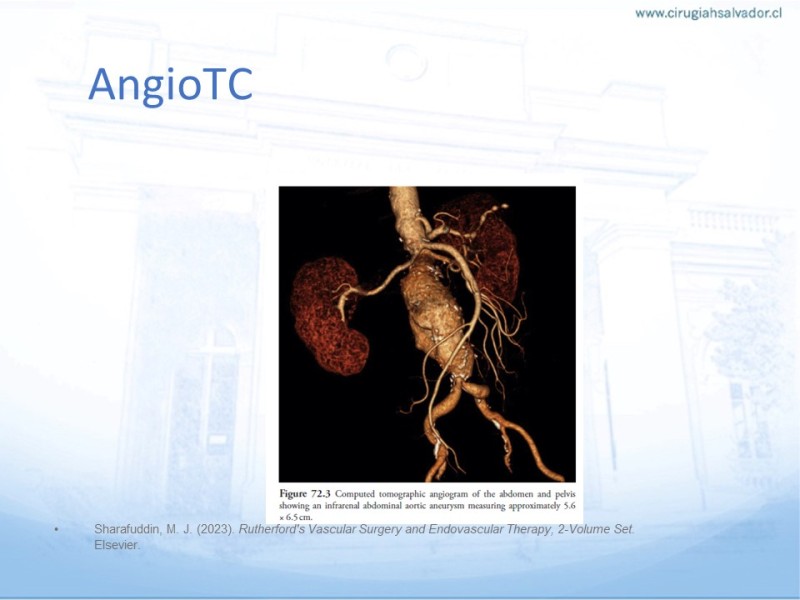 www.cirugiahsalvador.cl

AngioTC

Figure 72.3 Computed tomographic angiogram of the abdomen and pelvis showing an infrarenal abdominal aortic aneurysm measuring approximately 5.6 × 6.5 cm.

• Sharafuddin, M. J. (2023). Rutherford's Vascular Surgery and Endovascular Therapy, 2-Volume Set. Elsevier.